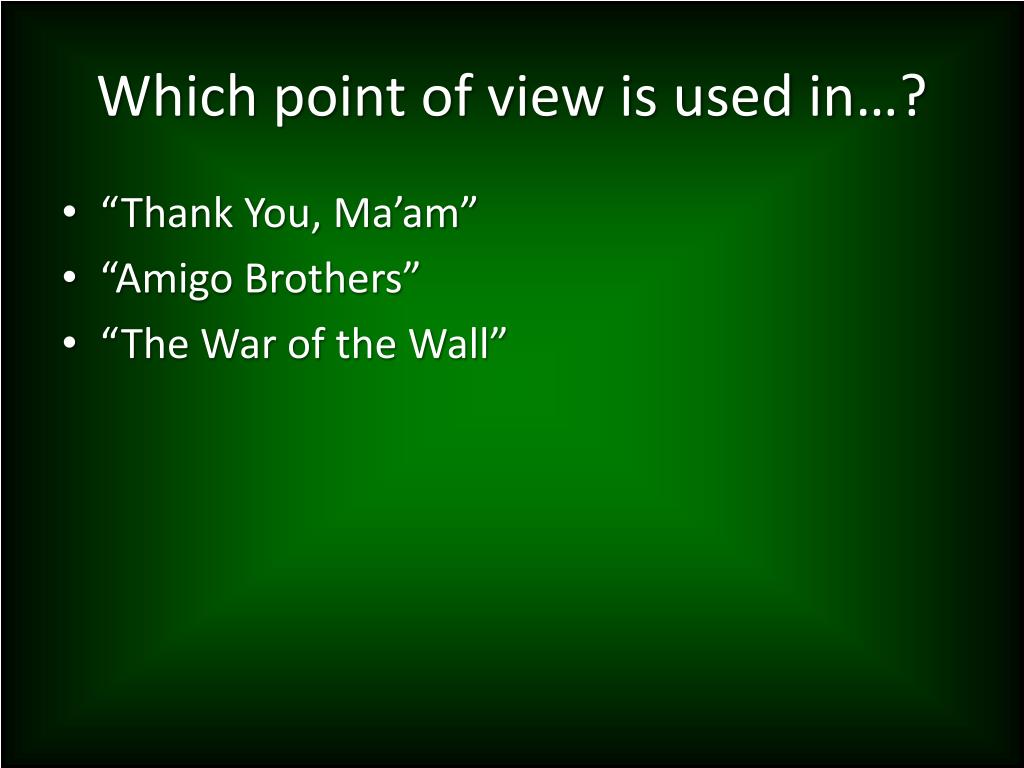 Which point of view is used in…?

• “Thank You, Ma’am”
• “Amigo Brothers”
• “The War of the Wall”